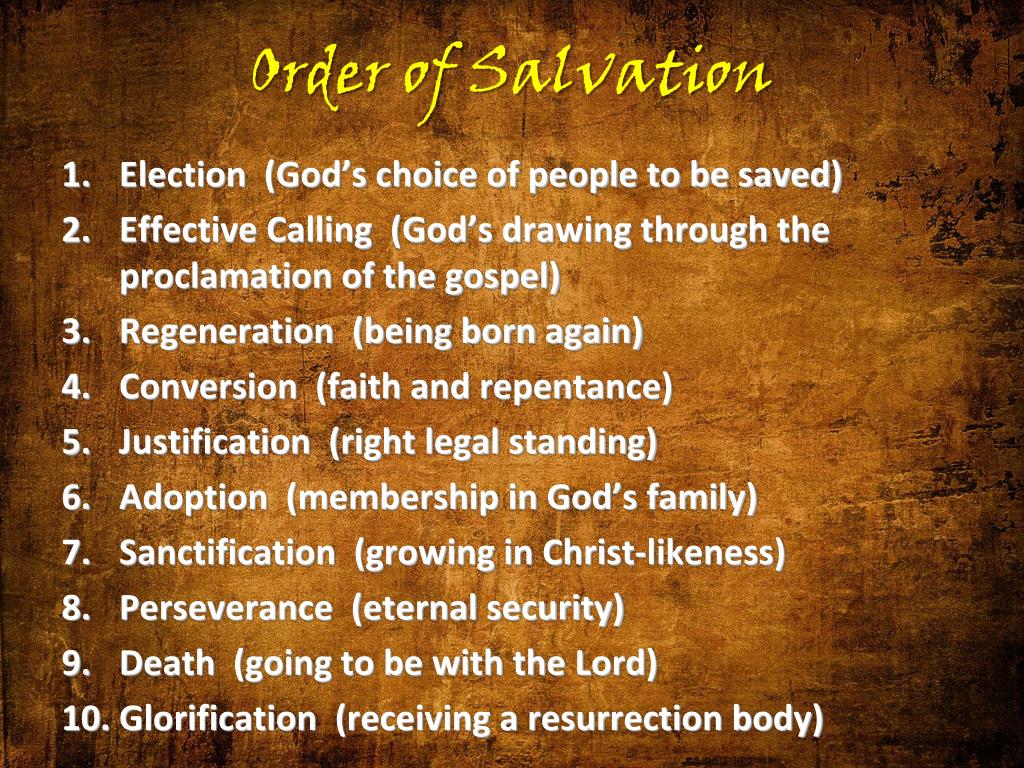 Order of Salvation

1. Election (God's choice of people to be saved)
2. Effective Calling (God's drawing through the proclamation of the gospel)
3. Regeneration (being born again)
4. Conversion (faith and repentance)
5. Justification (right legal standing)
6. Adoption (membership in God's family)
7. Sanctification (growing in Christ-likeness)
8. Perseverance (eternal security)
9. Death (going to be with the Lord)
10. Glorification (receiving a resurrection body)